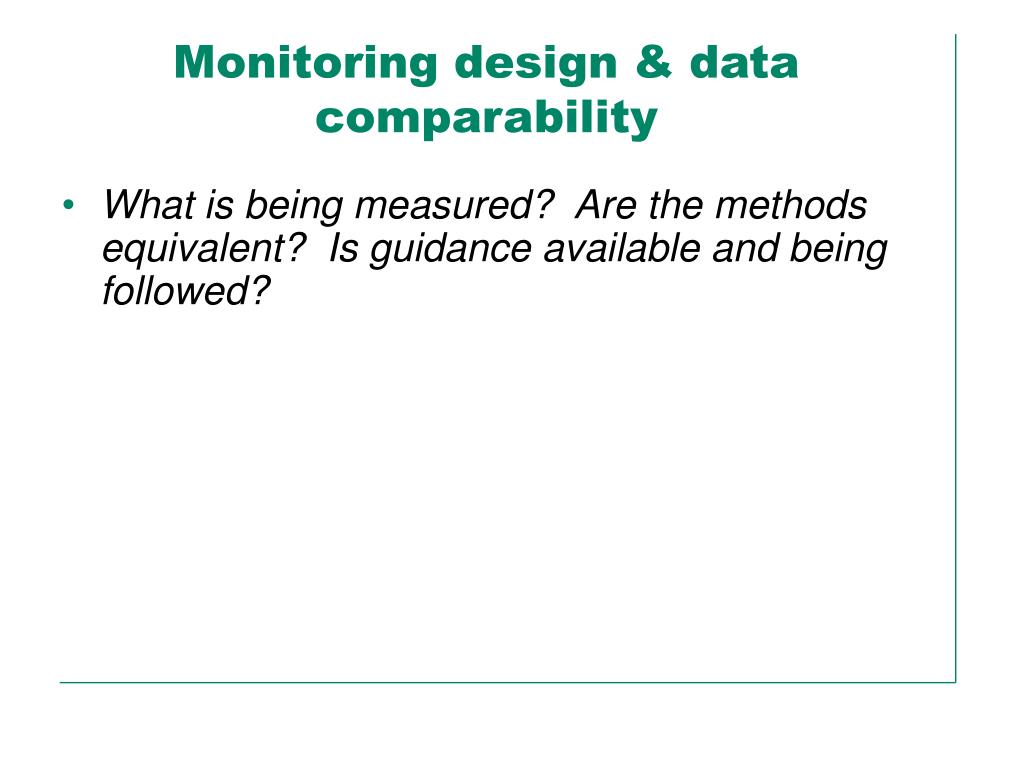 Monitoring design & data comparability

• What is being measured?  Are the methods equivalent?  Is guidance available and being followed?